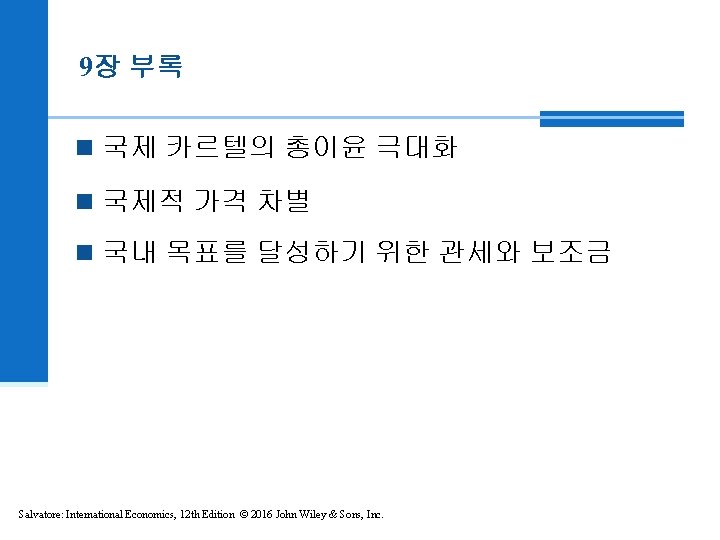 9장 부록

■ 국제 카르텔의 총이윤 극대화

■ 국제적 가격 차별

■ 국내 목표를 달성하기 위한 관세와 보조금

Salvatore: International Economics, 12th Edition © 2016 John Wiley & Sons, Inc.